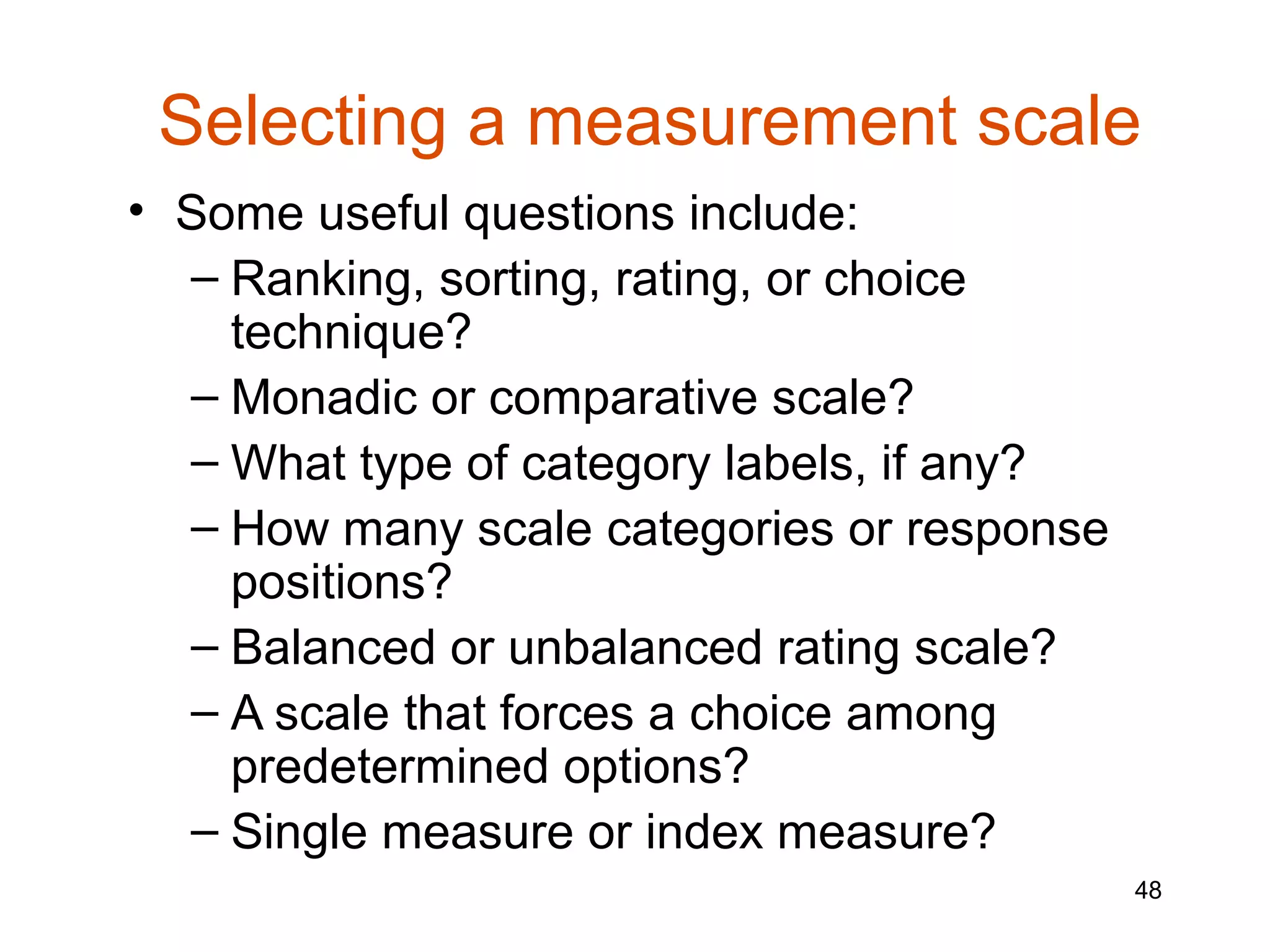 Selecting a measurement scale

• Some useful questions include:
– Ranking, sorting, rating, or choice technique?
– Monadic or comparative scale?
– What type of category labels, if any?
– How many scale categories or response positions?
– Balanced or unbalanced rating scale?
– A scale that forces a choice among predetermined options?
– Single measure or index measure?

48